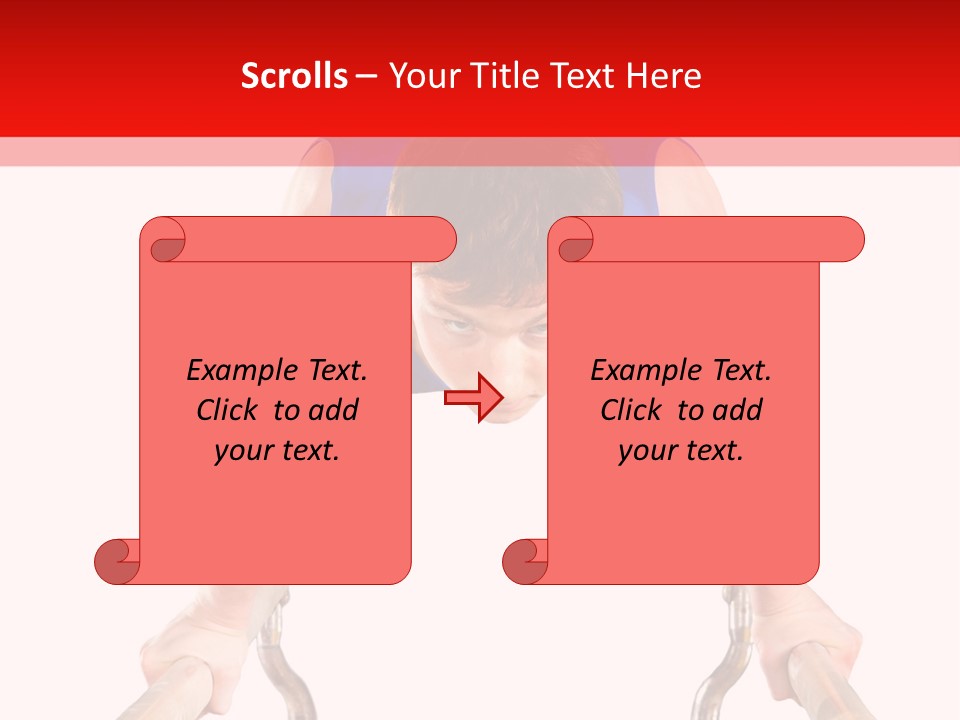 Scrolls – Your Title Text Here

Example Text. Click to add your text.

Example Text. Click to add your text.